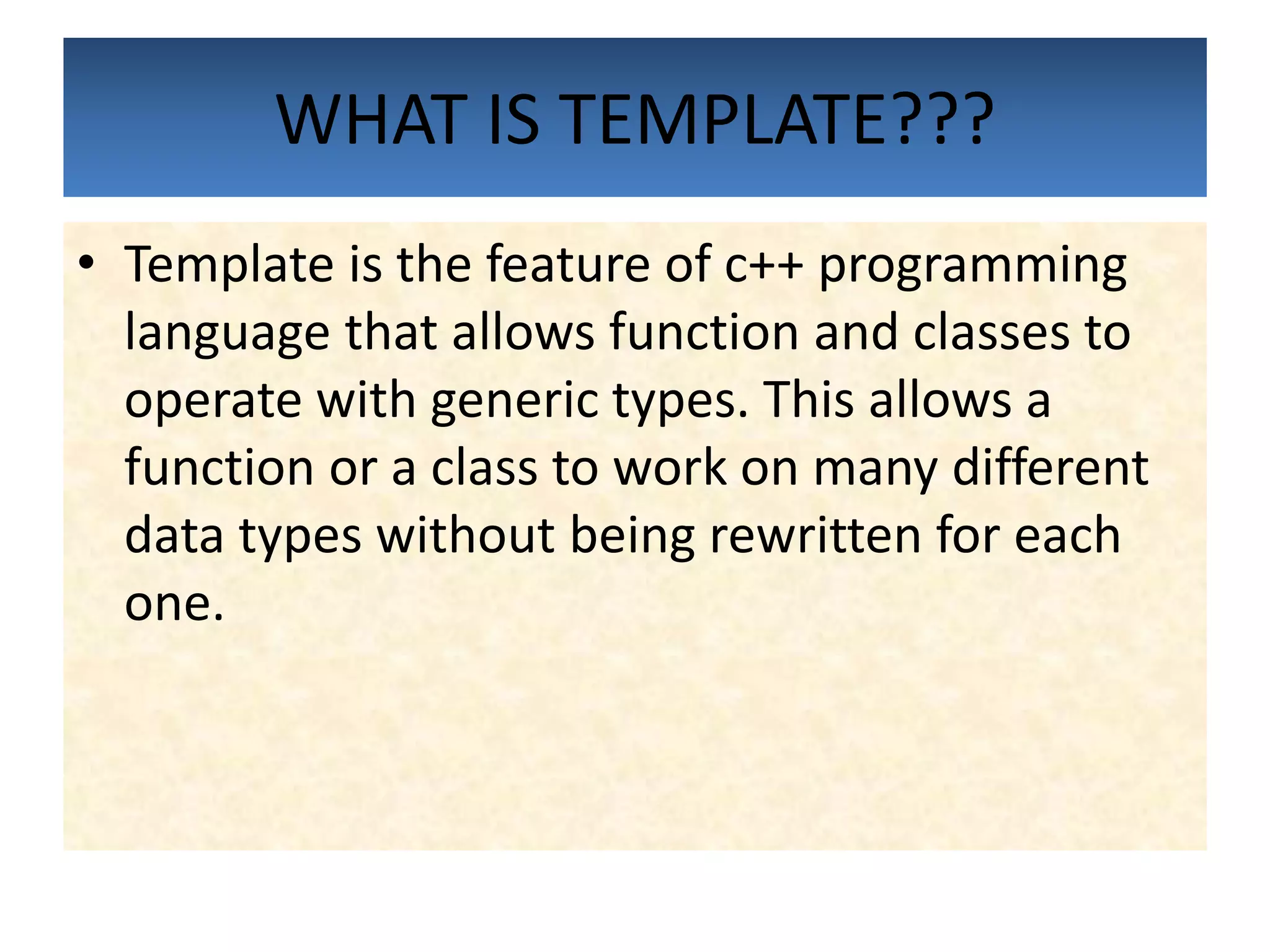 WHAT IS TEMPLATE???

• Template is the feature of c++ programming language that allows function and classes to operate with generic types. This allows a function or a class to work on many different data types without being rewritten for each one.